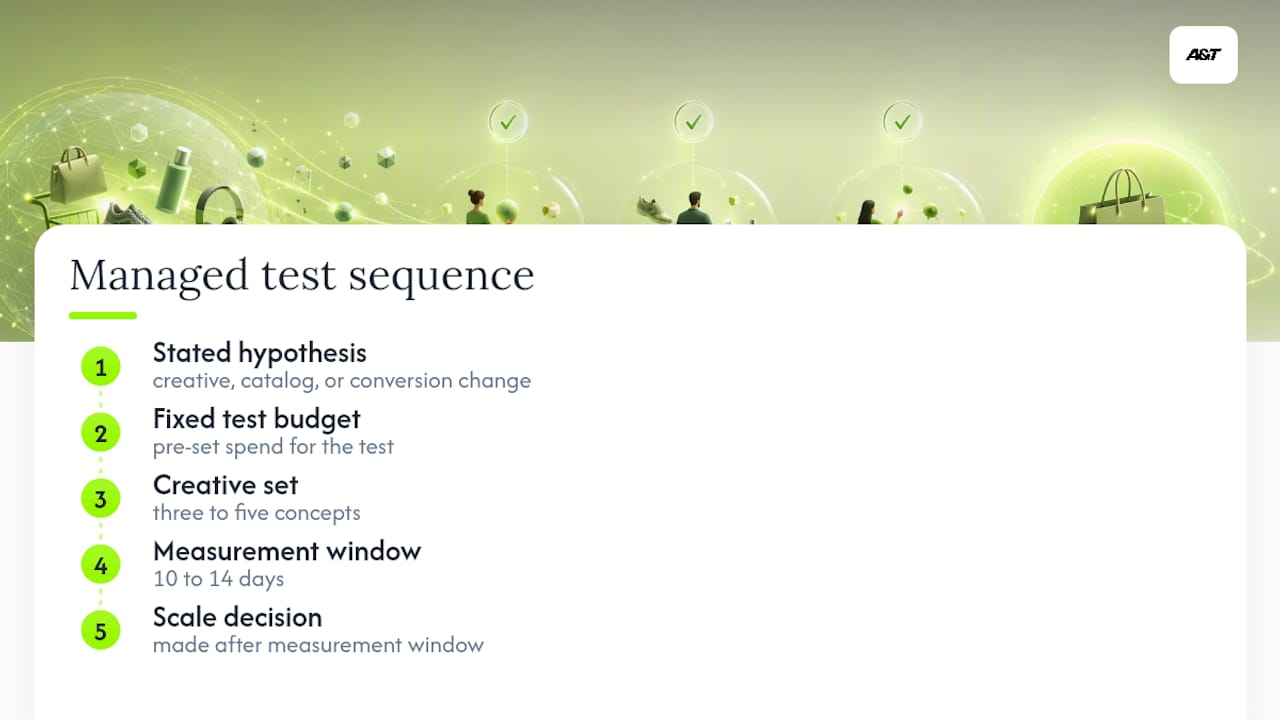 A&T

Managed test sequence

1
Stated hypothesis
creative, catalog, or conversion change

2
Fixed test budget
pre-set spend for the test

3
Creative set
three to five concepts

4
Measurement window
10 to 14 days

5
Scale decision
made after measurement window